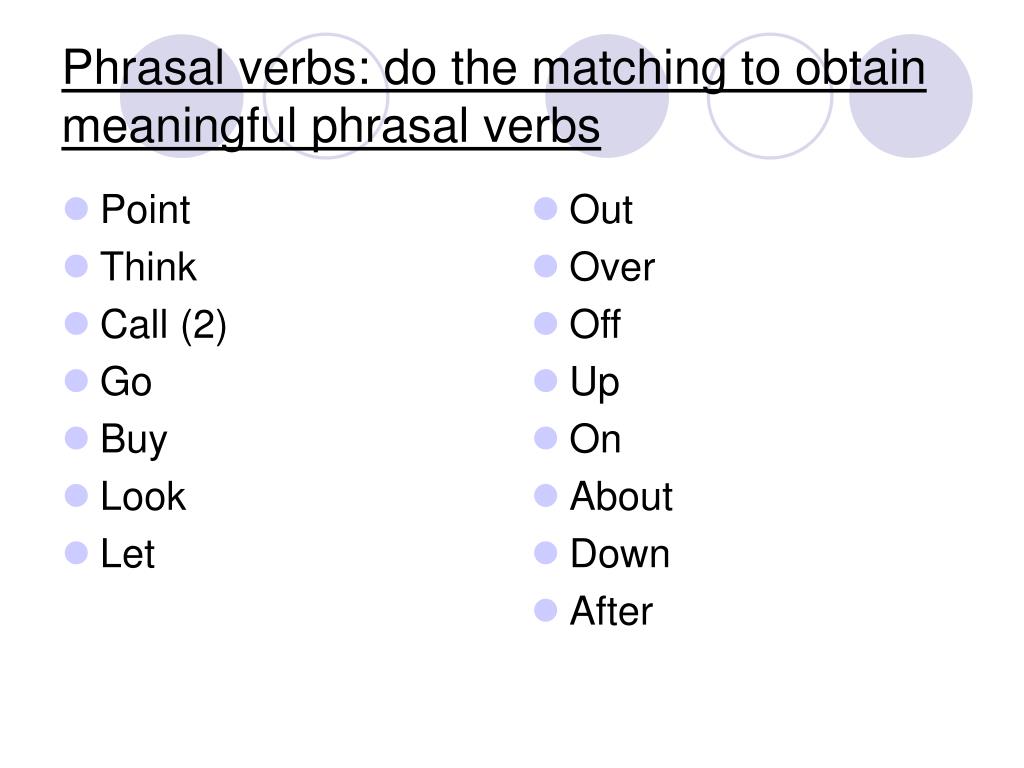 Phrasal verbs: do the matching to obtain meaningful phrasal verbs

- Point
- Think
- Call (2)
- Go
- Buy
- Look
- Let

- Out
- Over
- Off
- Up
- On
- About
- Down
- After